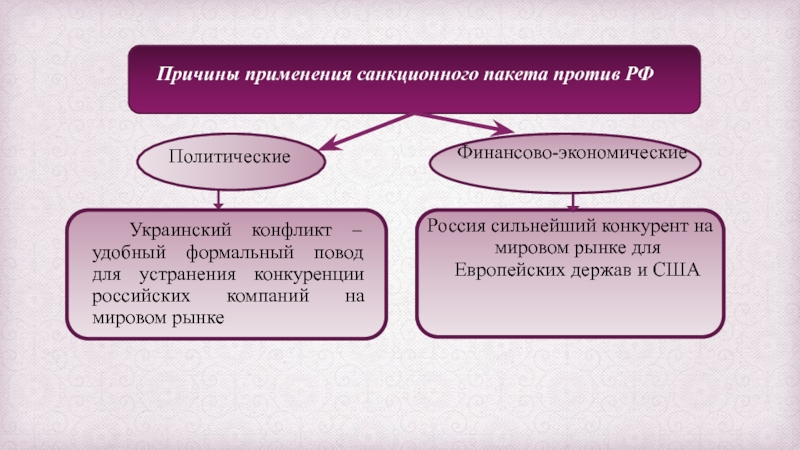 Причины применения санкционного пакета против РФ

Политические

Финансово-экономические

Украинский конфликт – удобный формальный повод для устранения конкуренции российских компаний на мировом рынке

Россия сильнейший конкурент на мировом рынке для Европейских держав и США